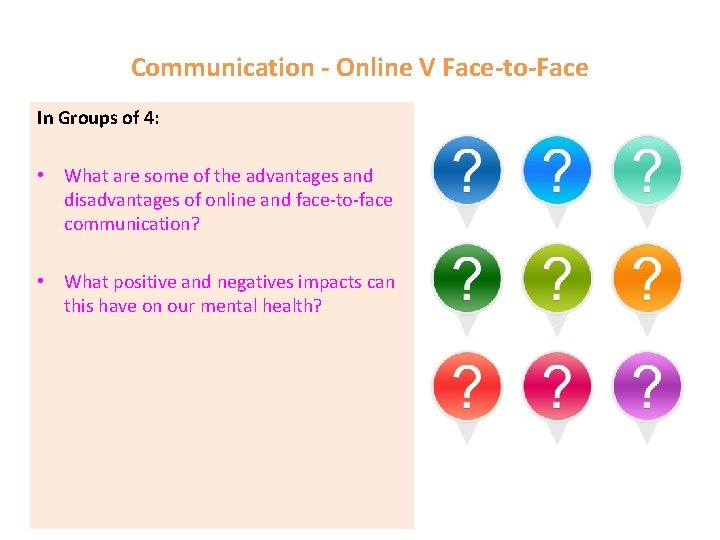 Communication - Online V Face-to-Face

In Groups of 4:

• What are some of the advantages and disadvantages of online and face-to-face communication?

• What positive and negatives impacts can this have on our mental health?

? ? ?
? ? ?
? ? ?